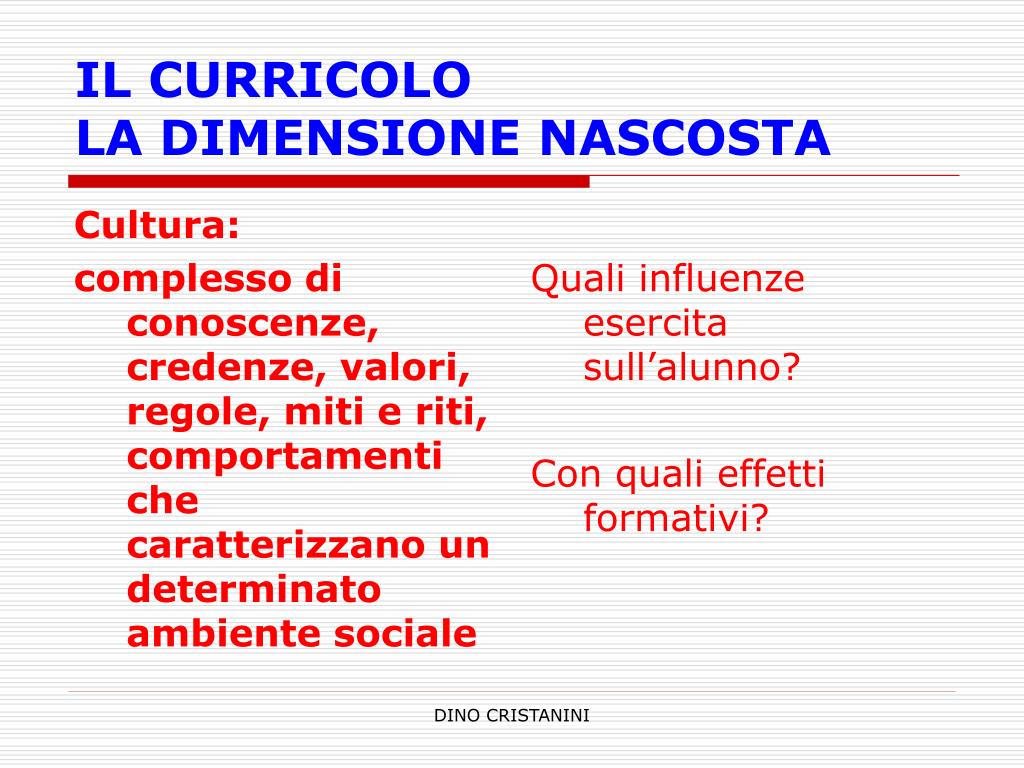 IL CURRICOLO
LA DIMENSIONE NASCOSTA

Cultura:

complesso di conoscenze, credenze, valori, regole, miti e riti, comportamenti che caratterizzano un determinato ambiente sociale

Quali influenze esercita sull’alunno?

Con quali effetti formativi?

DINO CRISTANINI